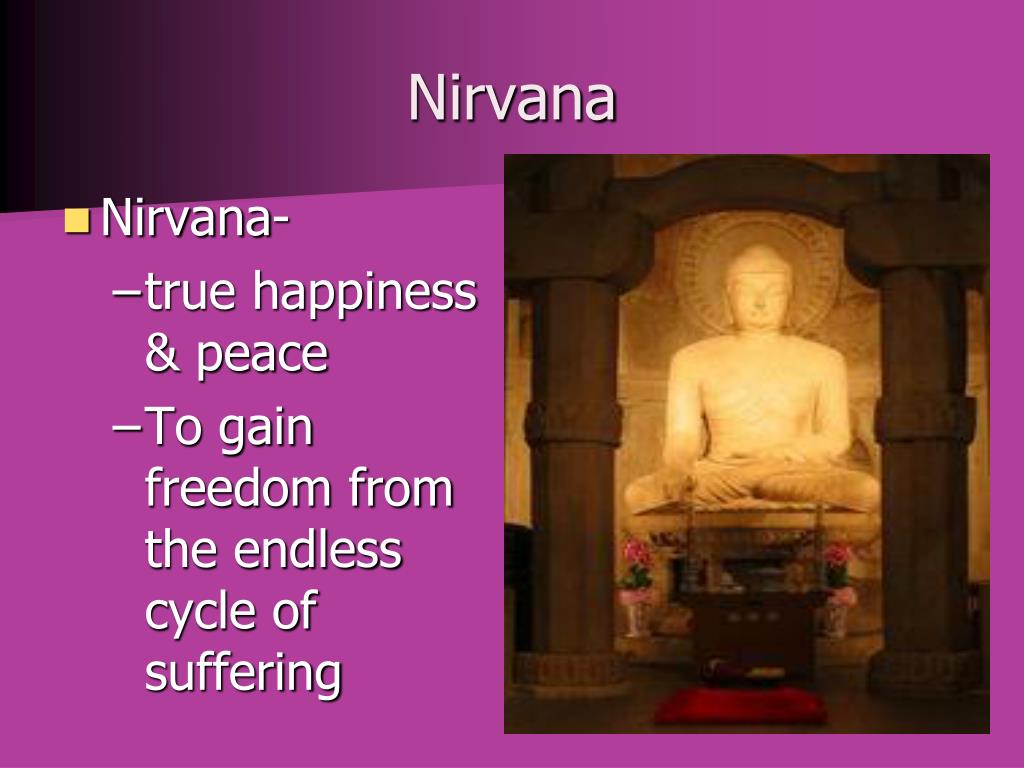 Nirvana

Nirvana-

–true happiness & peace

–To gain freedom from the endless cycle of suffering